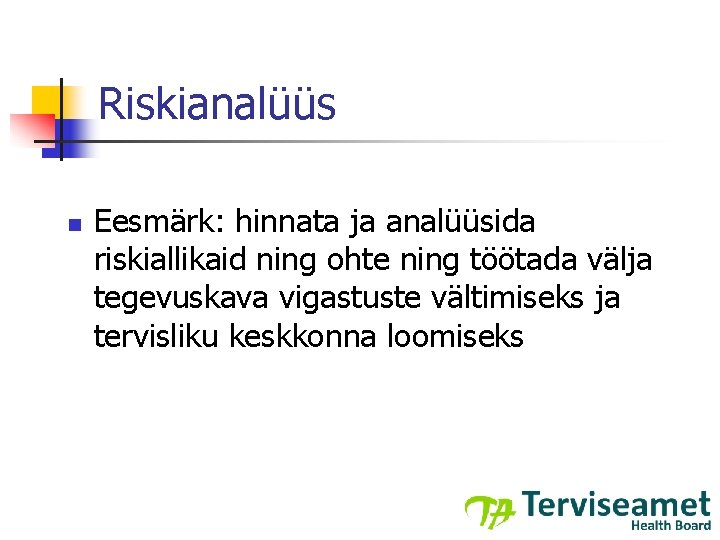 Riskianalüüs

Eesmärk: hinnata ja analüüsida riskiallikaid ning ohte ning töötada välja tegevuskava vigastuste vältimiseks ja tervisliku keskkonna loomiseks

TA Terviseamet Health Board